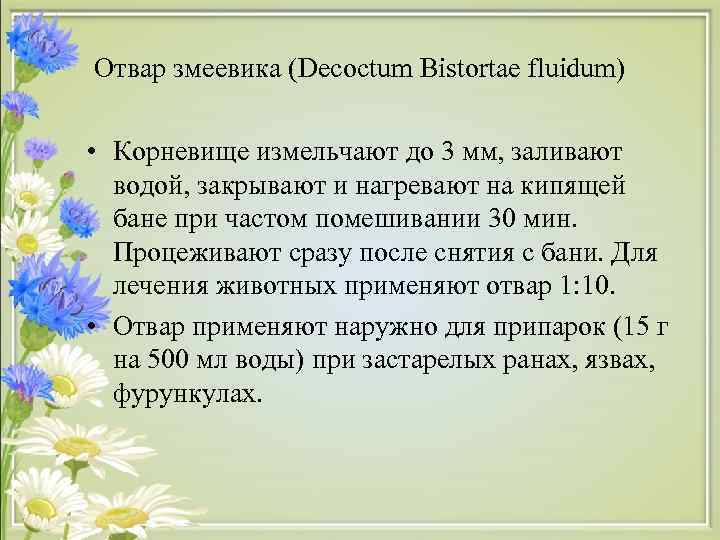 Отвар змеевика (Decoctum Bistortae fluidum)

• Корневище измельчают до 3 мм, заливают водой, закрывают и нагревают на кипящей бане при частом помешивании 30 мин. Процеживают сразу после снятия с бани. Для лечения животных применяют отвар 1:10.

• Отвар применяют наружно для припарок (15 г на 500 мл воды) при застарелых ранах, язвах, фурункулах.